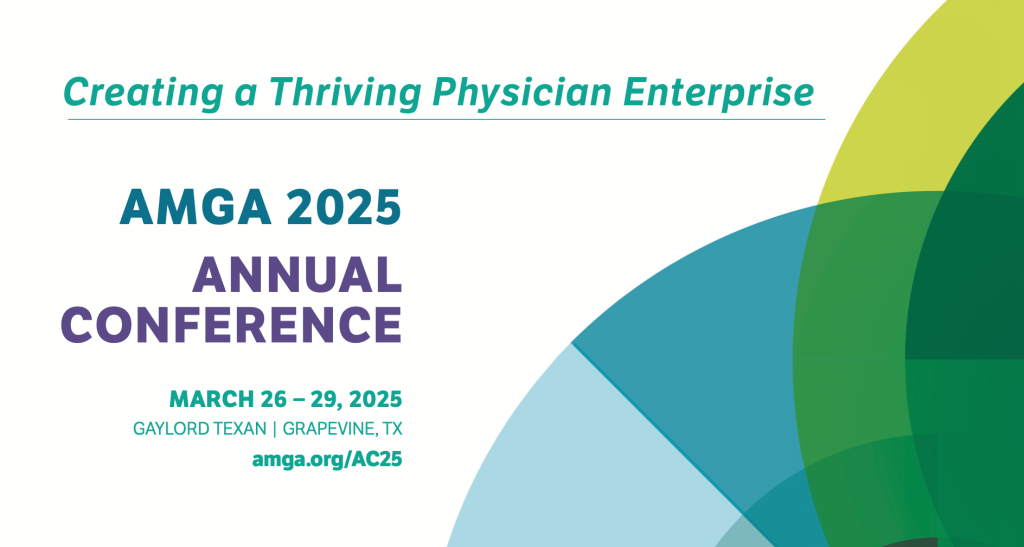 Creating a Thriving Physician Enterprise

AMGA 2025
ANNUAL CONFERENCE

MARCH 26 – 29, 2025
GAYLORD TEXAN | GRAPEVINE, TX
amga.org/AC25